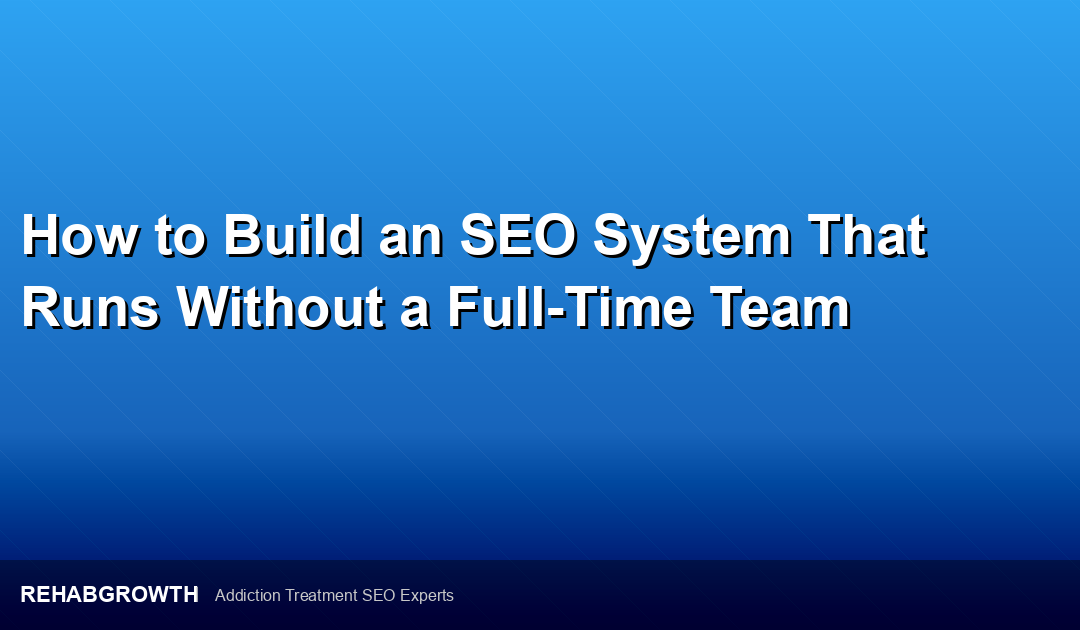 How to Build an SEO System That Runs Without a Full-Time Team

REHABGROWTH Addiction Treatment SEO Experts